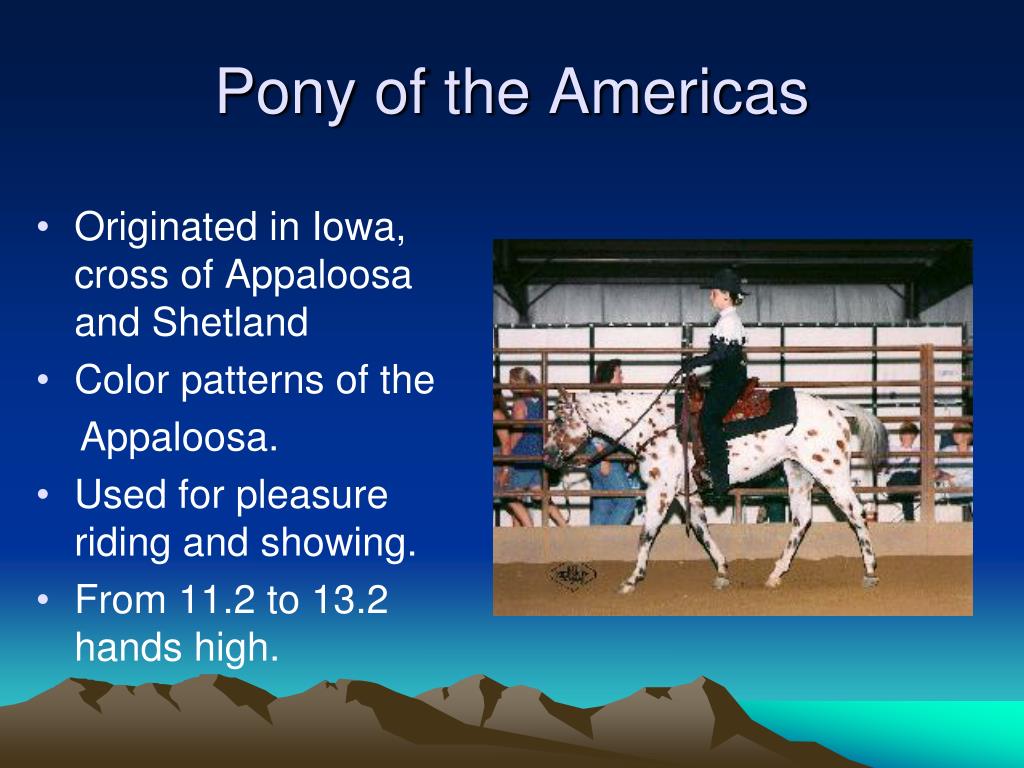 Pony of the Americas

• Originated in Iowa, cross of Appaloosa and Shetland
• Color patterns of the
Appaloosa.
• Used for pleasure riding and showing.
• From 11.2 to 13.2 hands high.